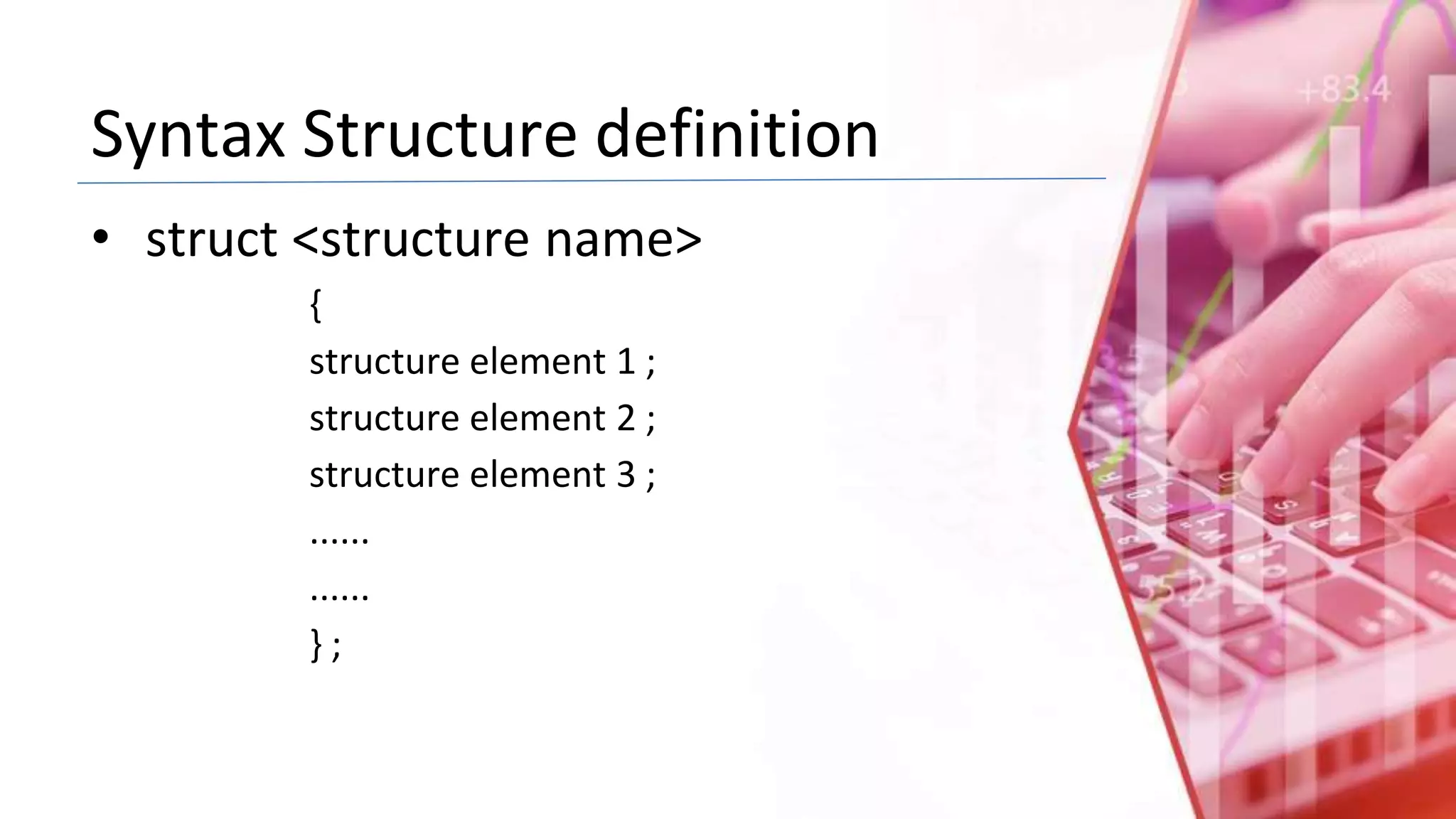 Syntax Structure definition

• struct <structure name>

{

structure element 1 ;

structure element 2 ;

structure element 3 ;

......

......

} ;

+83.4